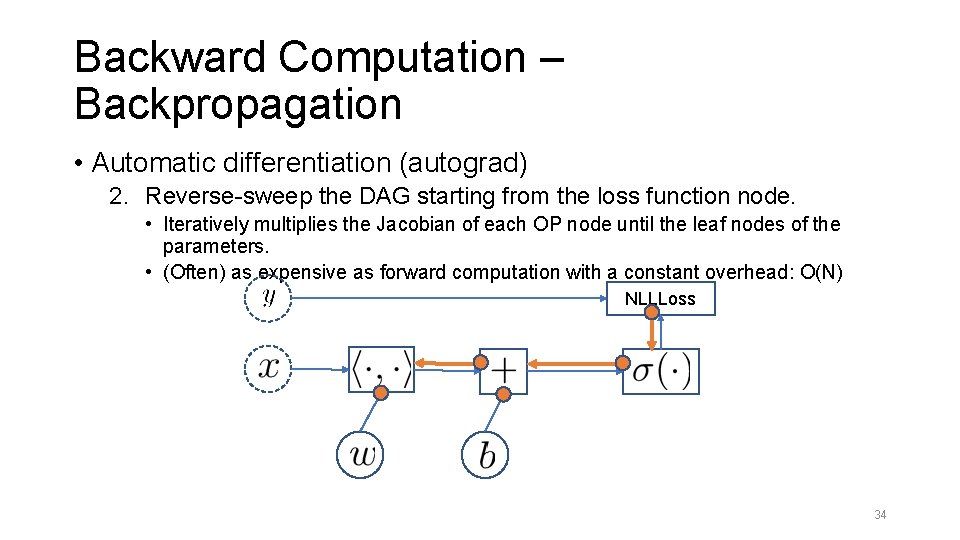 Backward Computation – Backpropagation

• Automatic differentiation (autograd)

2. Reverse-sweep the DAG starting from the loss function node.

• Iteratively multiplies the Jacobian of each OP node until the leaf nodes of the parameters.

• (Often) as expensive as forward computation with a constant overhead: O(N)

$y$

NLLLoss

$x$

$\langle \cdot, \cdot \rangle$

$+$

$\sigma(\cdot)$

$w$

$b$

34